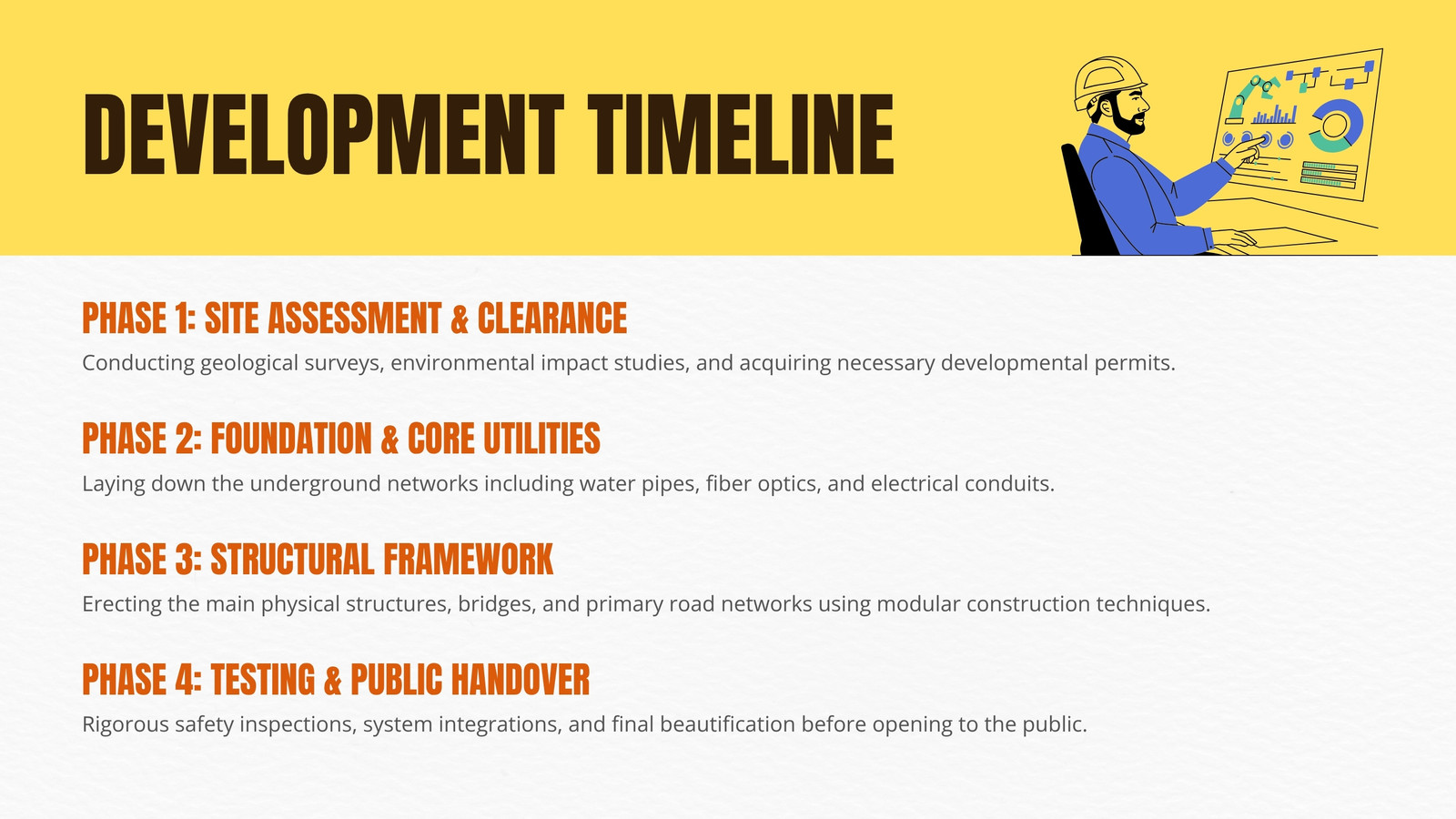 DEVELOPMENT TIMELINE

PHASE 1: SITE ASSESSMENT & CLEARANCE

Conducting geological surveys, environmental impact studies, and acquiring necessary developmental permits.

PHASE 2: FOUNDATION & CORE UTILITIES

Laying down the underground networks including water pipes, fiber optics, and electrical conduits.

PHASE 3: STRUCTURAL FRAMEWORK

Erecting the main physical structures, bridges, and primary road networks using modular construction techniques.

PHASE 4: TESTING & PUBLIC HANDOVER

Rigorous safety inspections, system integrations, and final beautification before opening to the public.